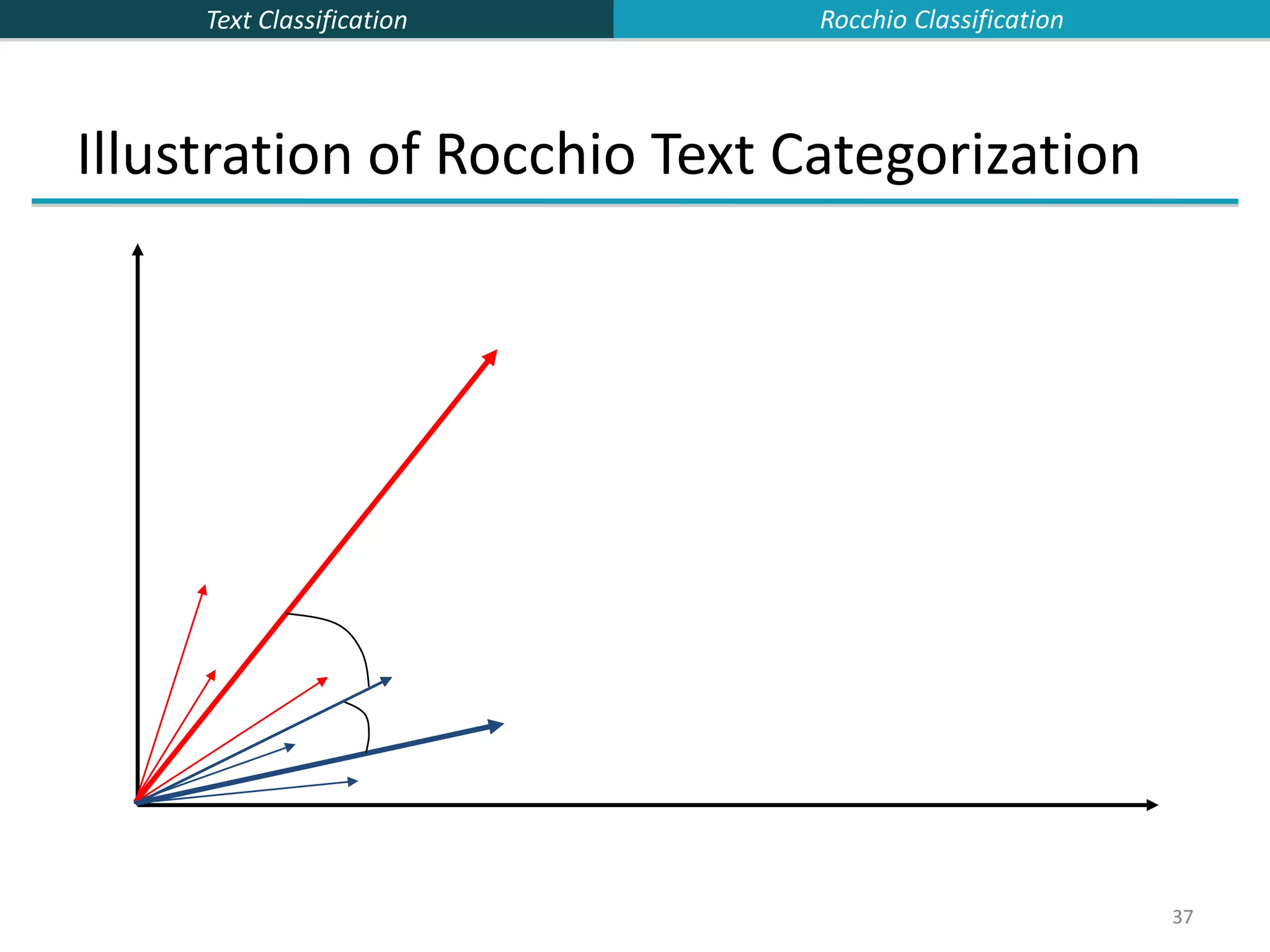 Text Classification

Rocchio Classification

Illustration of Rocchio Text Categorization

37